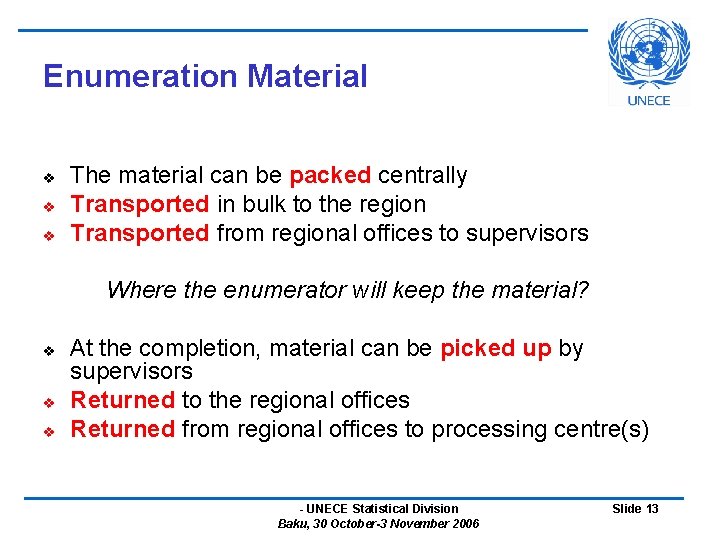 Enumeration Material

UNECE

❖ The material can be packed centrally
❖ Transported in bulk to the region
❖ Transported from regional offices to supervisors

Where the enumerator will keep the material?

❖ At the completion, material can be picked up by supervisors
❖ Returned to the regional offices
❖ Returned from regional offices to processing centre(s)

- UNECE Statistical Division
Baku, 30 October-3 November 2006

Slide 13